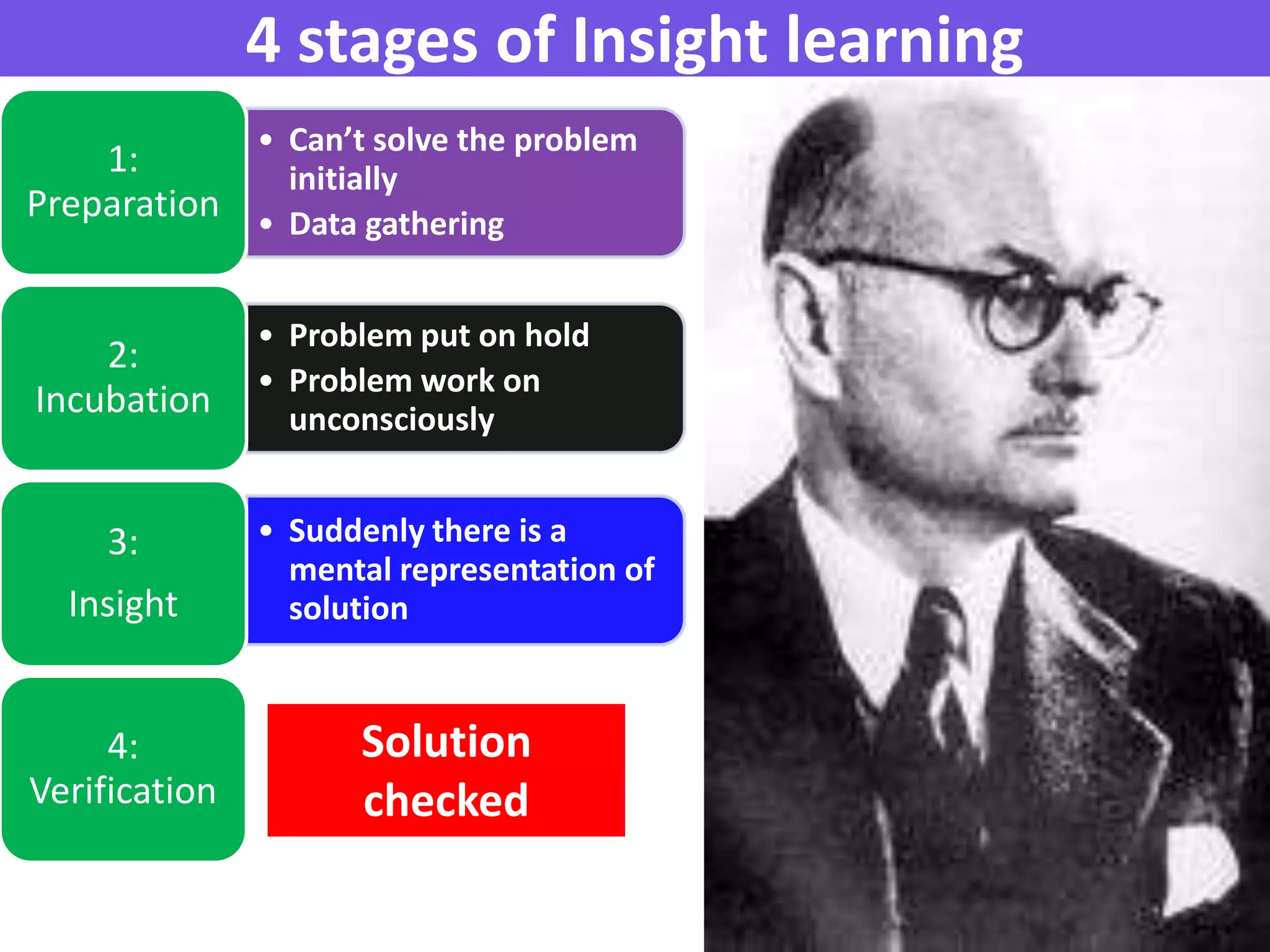 4 stages of Insight learning

1:
Preparation

• Can’t solve the problem initially
• Data gathering

2:
Incubation

• Problem put on hold
• Problem work on unconsciously

3:
Insight

• Suddenly there is a mental representation of solution

4:
Verification

Solution checked